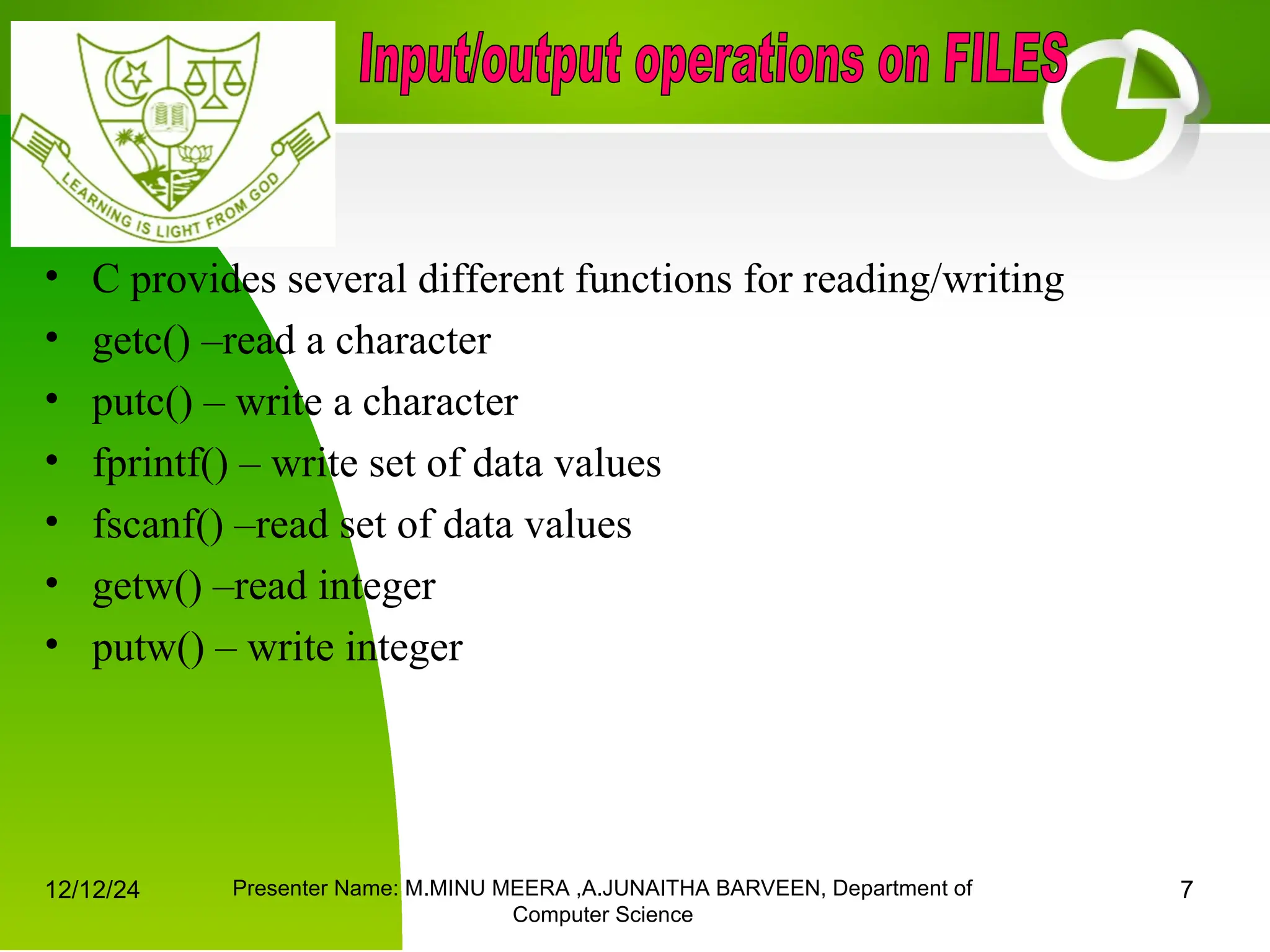 LEARNING IS LIGHT FROM GOD

Input/output operations on FILES

• C provides several different functions for reading/writing
• getc() –read a character
• putc() – write a character
• fprintf() – write set of data values
• fscanf() –read set of data values
• getw() –read integer
• putw() – write integer

12/12/24

Presenter Name: M.MINU MEERA ,A.JUNAITHA BARVEEN, Department of Computer Science

7